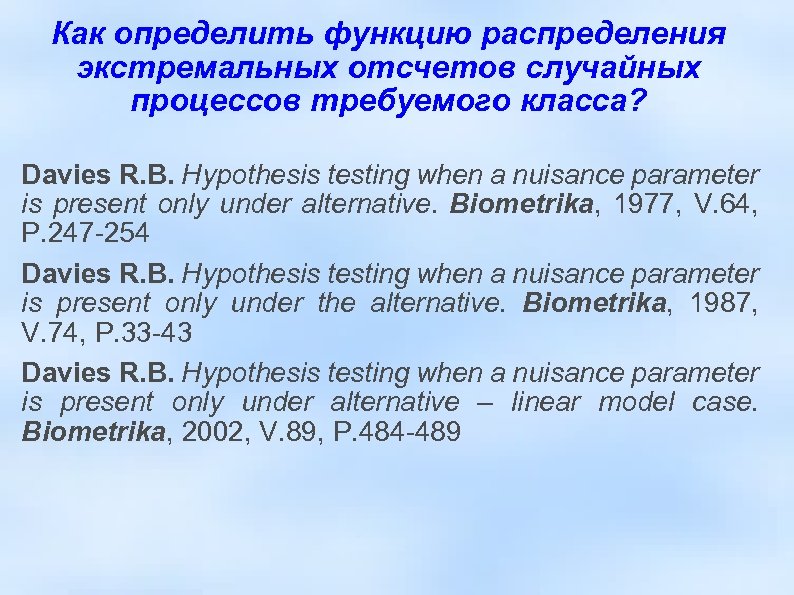 Как определить функцию распределения экстремальных отсчетов случайных процессов требуемого класса?

Davies R.B. Hypothesis testing when a nuisance parameter is present only under alternative. Biometrika, 1977, V.64, P.247-254

Davies R.B. Hypothesis testing when a nuisance parameter is present only under the alternative. Biometrika, 1987, V.74, P.33-43

Davies R.B. Hypothesis testing when a nuisance parameter is present only under alternative – linear model case. Biometrika, 2002, V.89, P.484-489